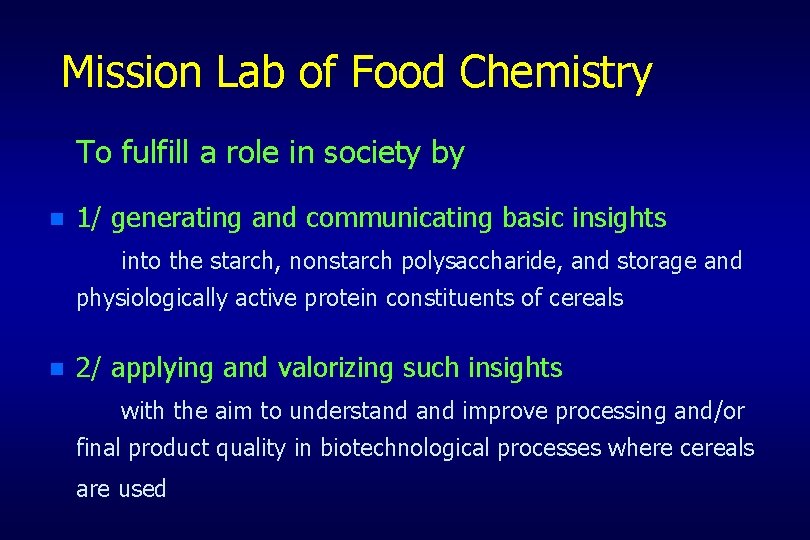 Mission Lab of Food Chemistry

To fulfill a role in society by

1/ generating and communicating basic insights

into the starch, nonstarch polysaccharide, and storage and physiologically active protein constituents of cereals

2/ applying and valorizing such insights

with the aim to understand and improve processing and/or final product quality in biotechnological processes where cereals are used